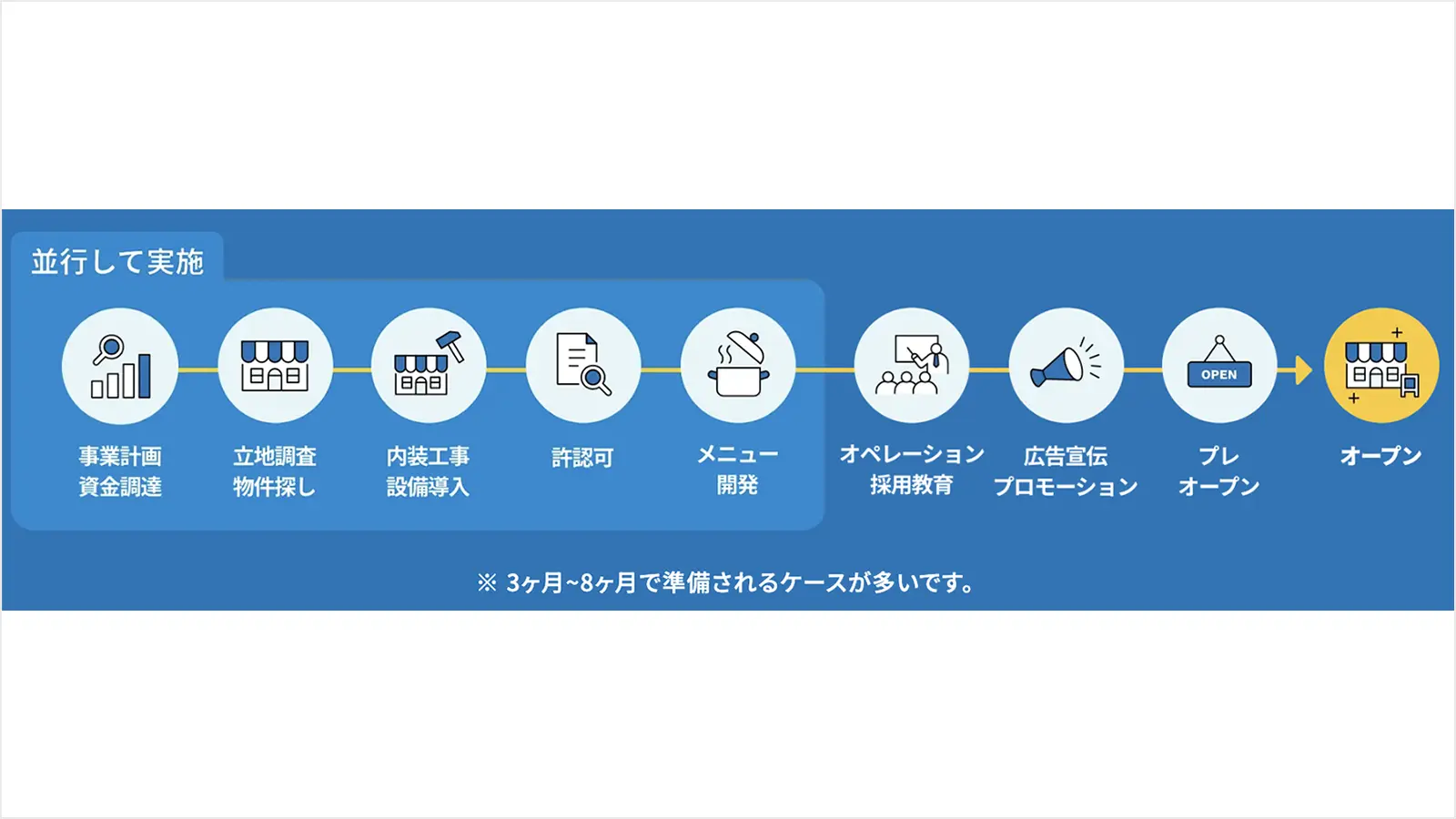 並行して実施

事業計画
資金調達

立地調査
物件探し

内装工事
設備導入

許認可

メニュー
開発

オペレーション
採用教育

広告宣伝
プロモーション

OPEN

プレ
オープン

オープン

※ 3ヶ月~8ヶ月で準備されるケースが多いです。